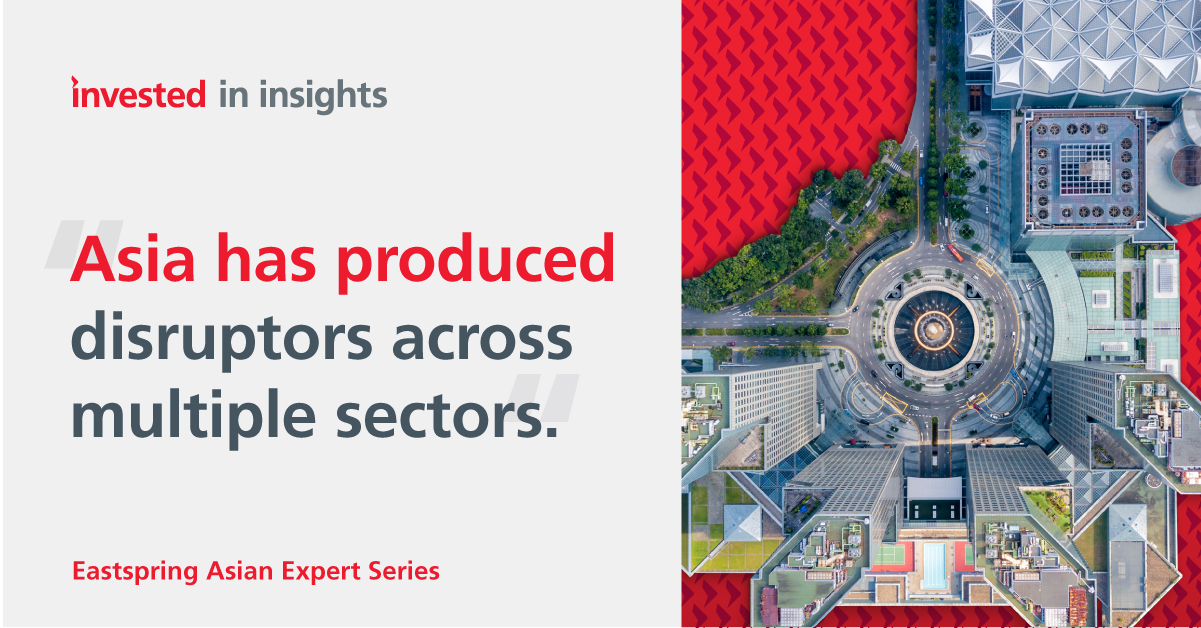 invested in insights

"Asia has produced disruptors across multiple sectors."

Eastspring Asian Expert Series